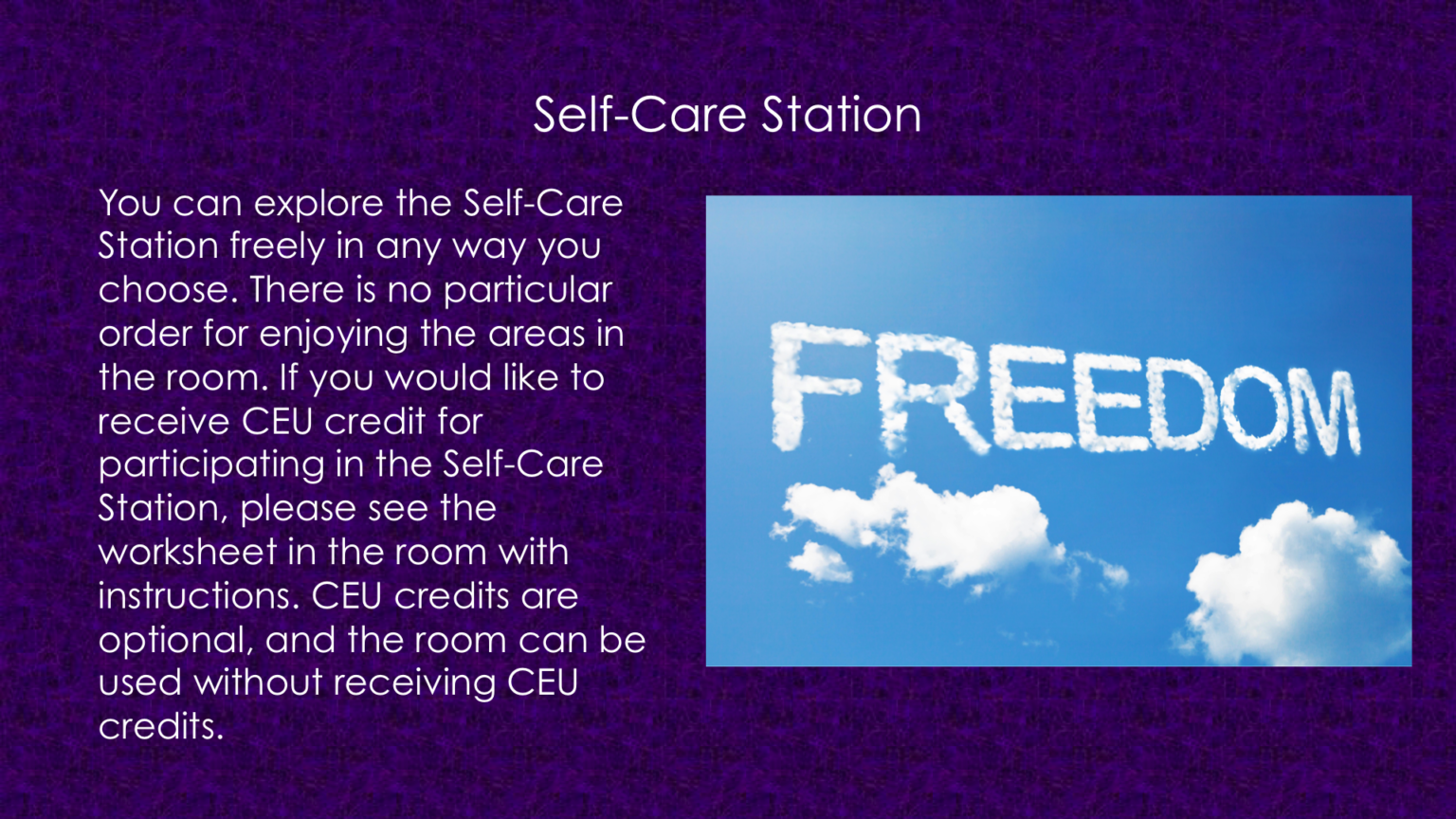 Self-Care Station

You can explore the Self-Care Station freely in any way you choose. There is no particular order for enjoying the areas in the room. If you would like to receive CEU credit for participating in the Self-Care Station, please see the worksheet in the room with instructions. CEU credits are optional, and the room can be used without receiving CEU credits.

FREEDOM